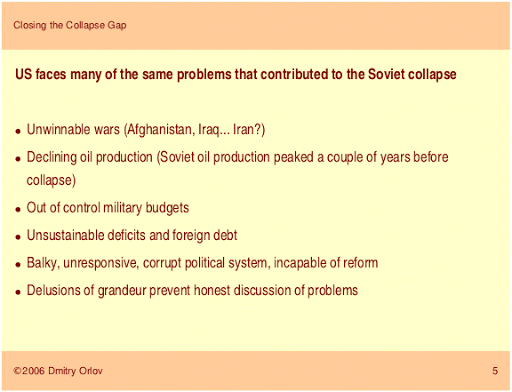 Closing the Collapse Gap

US faces many of the same problems that contributed to the Soviet collapse

• Unwinnable wars (Afghanistan, Iraq... Iran?)
• Declining oil production (Soviet oil production peaked a couple of years before collapse)
• Out of control military budgets
• Unsustainable deficits and foreign debt
• Balky, unresponsive, corrupt political system, incapable of reform
• Delusions of grandeur prevent honest discussion of problems

©2006 Dmitry Orlov

5